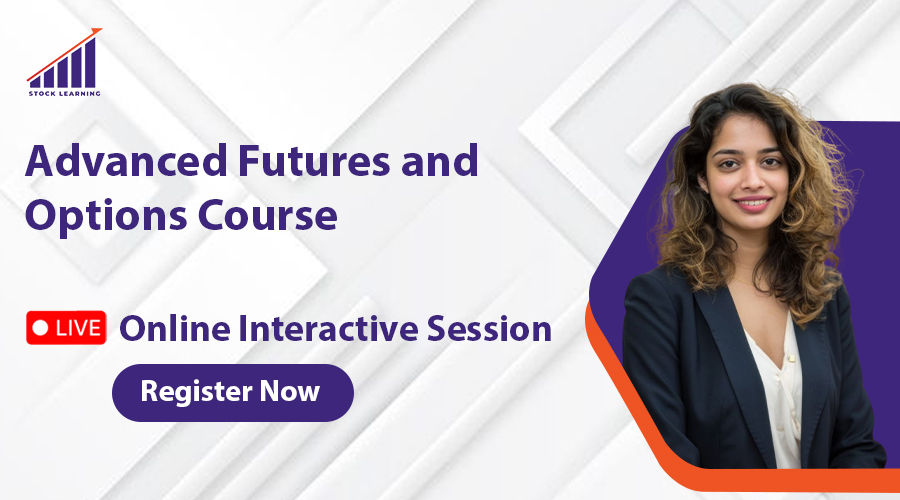 STOCK LEARNING

Advanced Futures and Options Course

LIVE Online Interactive Session

Register Now